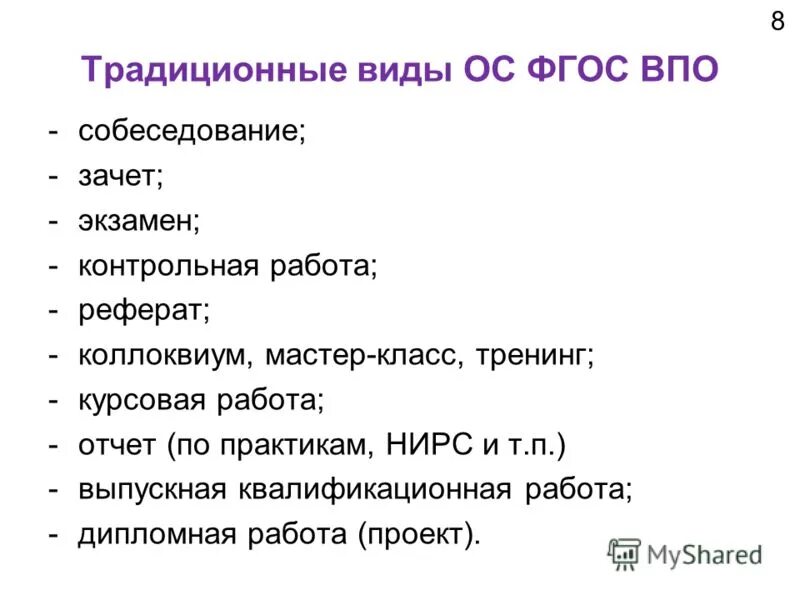 8

Традиционные виды ОС ФГОС ВПО

- собеседование;
- зачет;
- экзамен;
- контрольная работа;
- реферат;
- коллоквиум, мастер-класс, тренинг;
- курсовая работа;
- отчет (по практикам, НИРС и т.п.)
- выпускная квалификационная работа;
- дипломная работа (проект).

MyShared